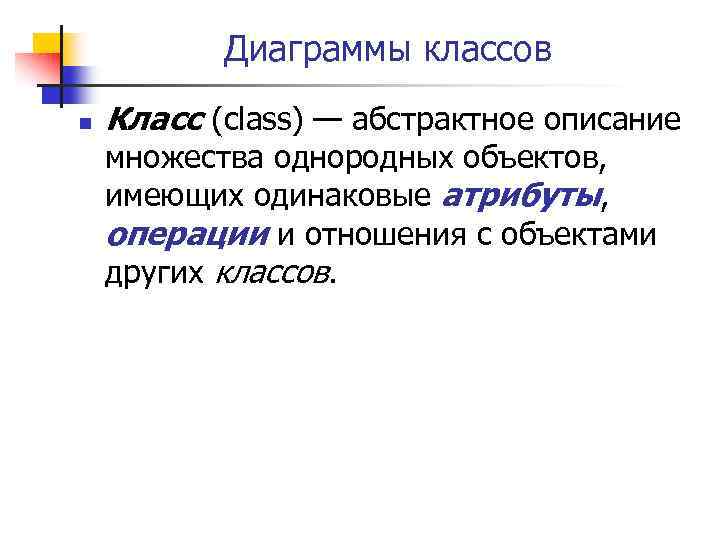 Диаграммы классов

Класс (class) — абстрактное описание множества однородных объектов, имеющих одинаковые атрибуты, операции и отношения с объектами других классов.